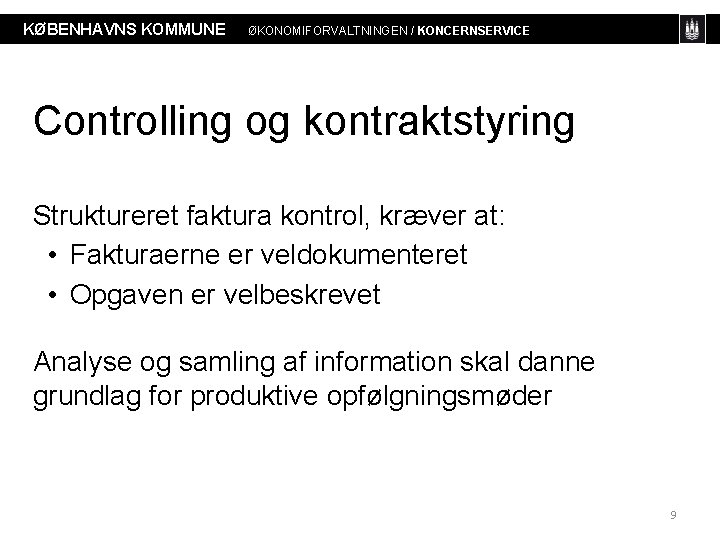 KØBENHAVNS KOMMUNE ØKONOMIFORVALTNINGEN / KONCERNSERVICE

Controlling og kontraktstyring

Struktureret faktura kontrol, kræver at:
• Fakturaerne er veldokumenteret
• Opgaven er velbeskrevet

Analyse og samling af information skal danne grundlag for produktive opfølgningsmøder

9